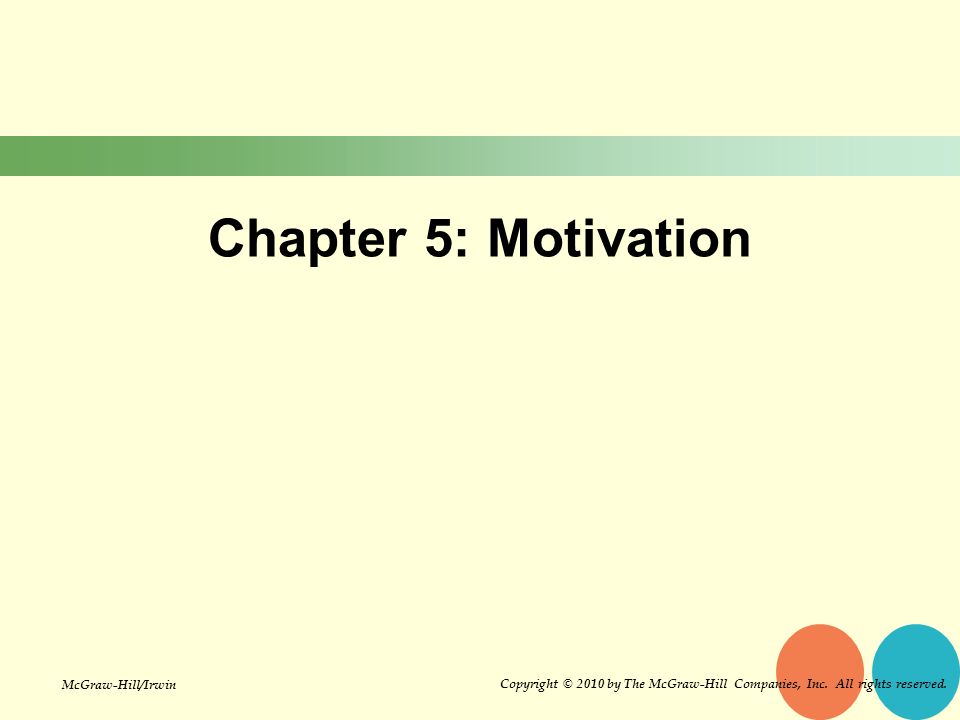 Chapter 5: Motivation

McGraw-Hill/Irwin

Copyright © 2010 by The McGraw-Hill Companies, Inc. All rights reserved.